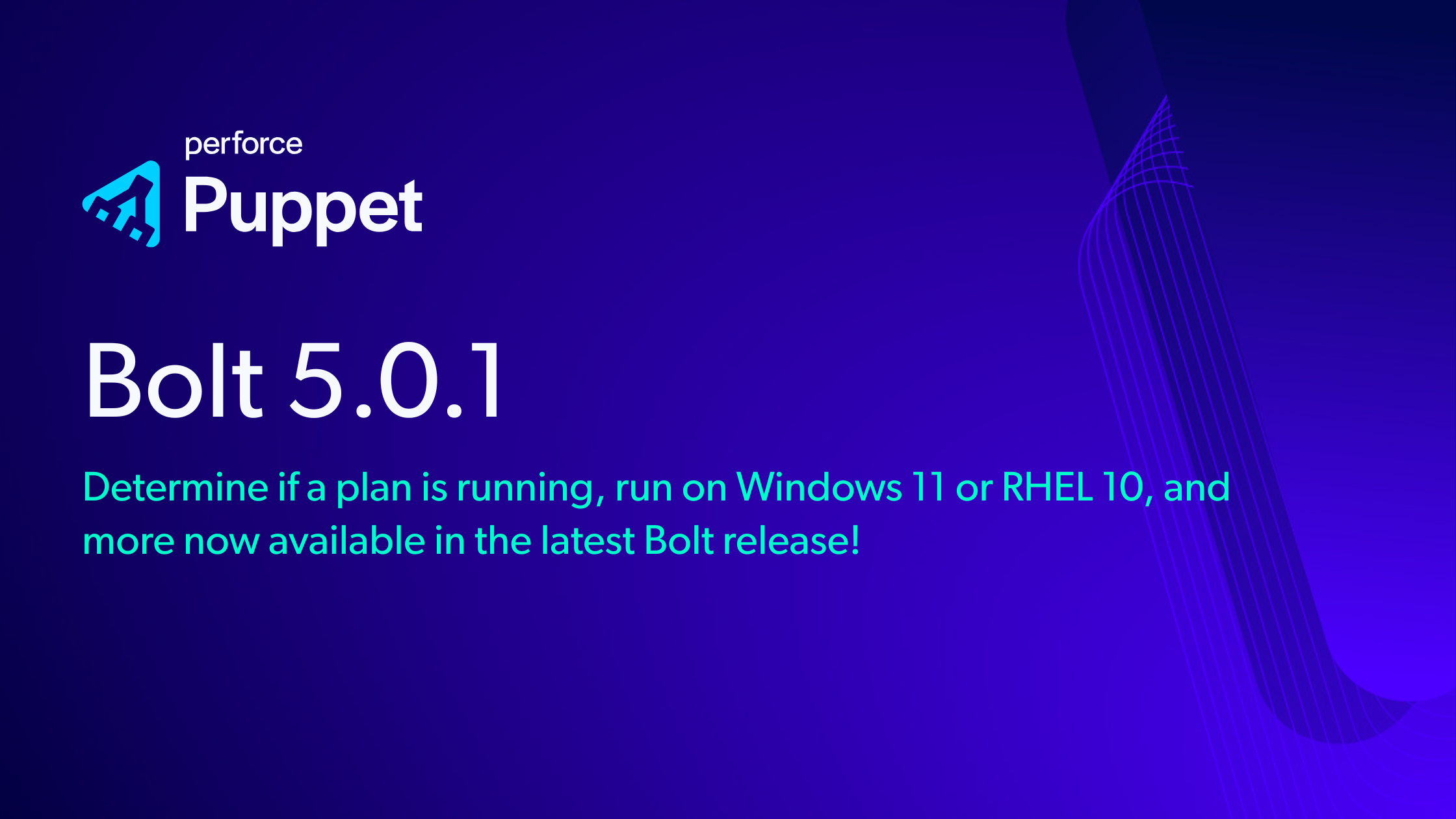 perforce
Puppet

Bolt 5.0.1

Determine if a plan is running, run on Windows 11 or RHEL 10, and more now available in the latest Bolt release!